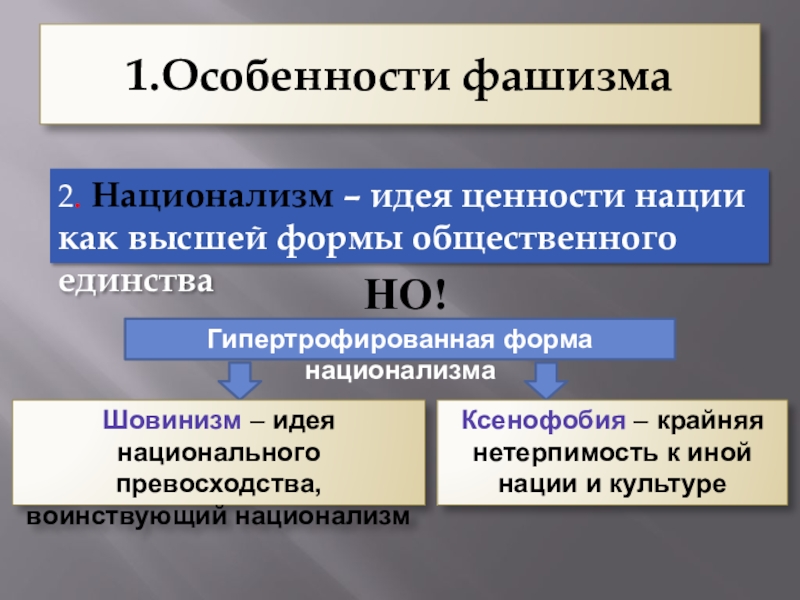 1.Особенности фашизма

2. Национализм – идея ценности нации как высшей формы общественного единства

НО!

Гипертрофированная форма национализма

Шовинизм – идея национального превосходства, воинствующий национализм

Ксенофобия – крайняя нетерпимость к иной нации и культуре